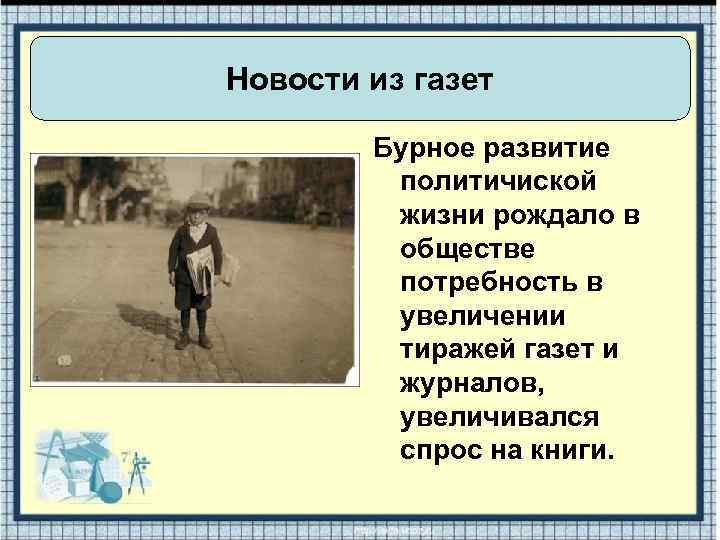 Новости из газет

Бурное развитие политичиской жизни рождало в обществе потребность в увеличении тиражей газет и журналов, увеличивался спрос на книги.